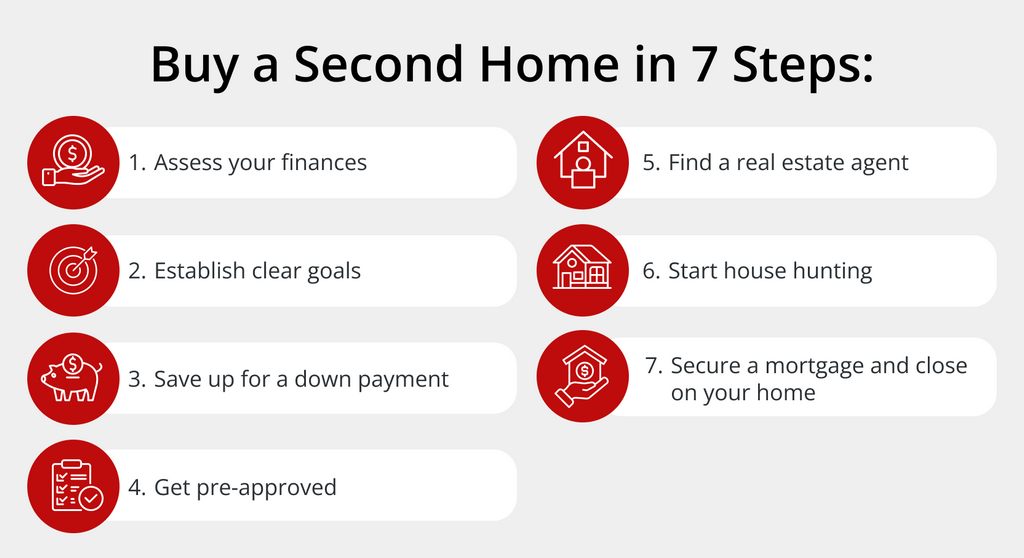 Buy a Second Home in 7 Steps:

1. Assess your finances

2. Establish clear goals

3. Save up for a down payment

4. Get pre-approved

5. Find a real estate agent

6. Start house hunting

7. Secure a mortgage and close on your home